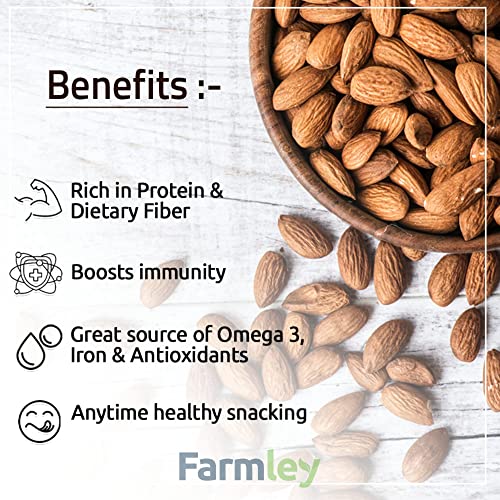 Benefits :-

Rich in Protein & Dietary Fiber

Boosts immunity

Great source of Omega 3, Iron & Antioxidants

Anytime healthy snacking

Farmley